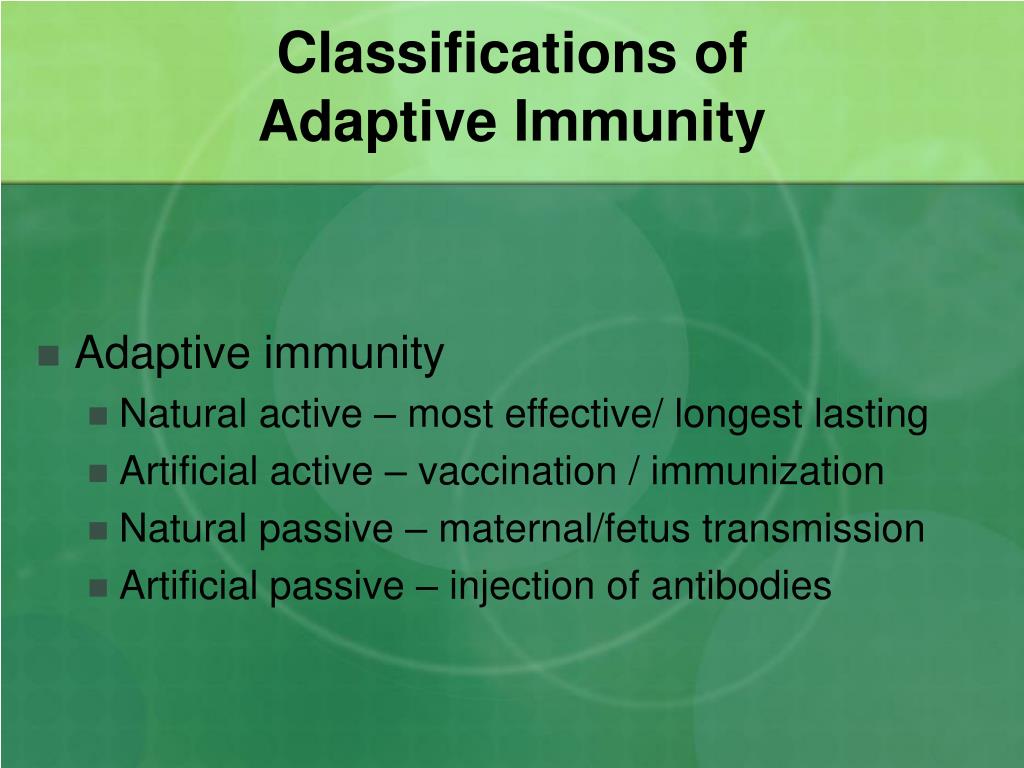 Classifications of Adaptive Immunity

Adaptive immunity
Natural active – most effective/ longest lasting
Artificial active – vaccination / immunization
Natural passive – maternal/fetus transmission
Artificial passive – injection of antibodies